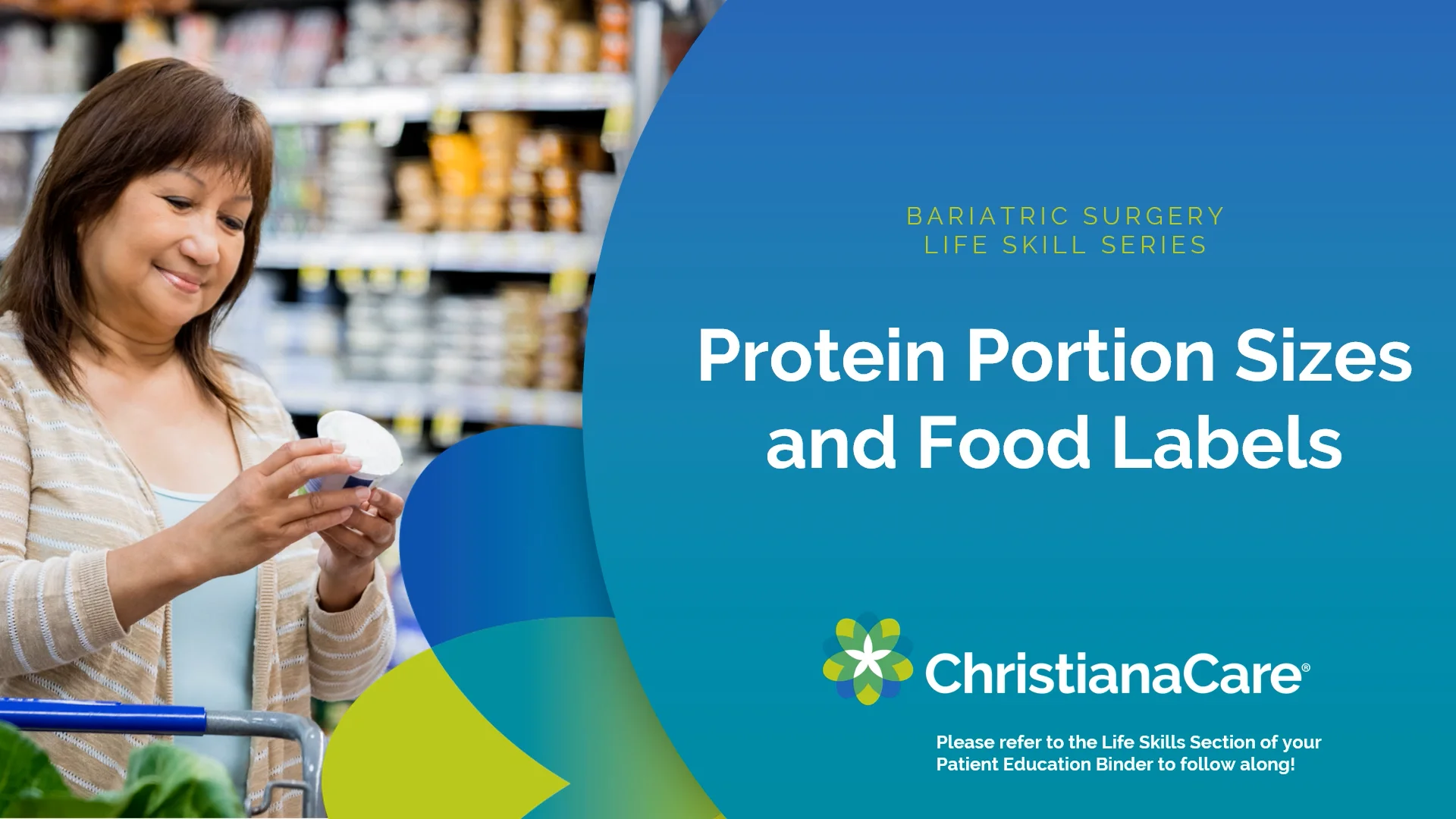 BARIATRIC SURGERY
LIFE SKILL SERIES

Protein Portion Sizes and Food Labels

ChristianaCare®

Please refer to the Life Skills Section of your Patient Education Binder to follow along!